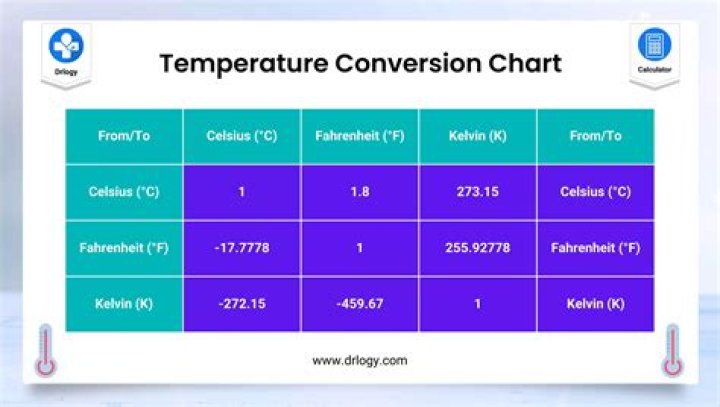 Drlogy

Temperature Conversion Chart

Calculator

| From/To | Celsius (°C) | Fahrenheit (°F) | Kelvin (K) | From/To |
|---|---|---|---|---|
| Celsius (°C) | 1 | 1.8 | 273.15 | Celsius (°C) |
| Fahrenheit (°F) | -17.7778 | 1 | 255.92778 | Fahrenheit (°F) |
| Kelvin (K) | -272.15 | -459.67 | 1 | Kelvin (K) |

www.drlogy.com